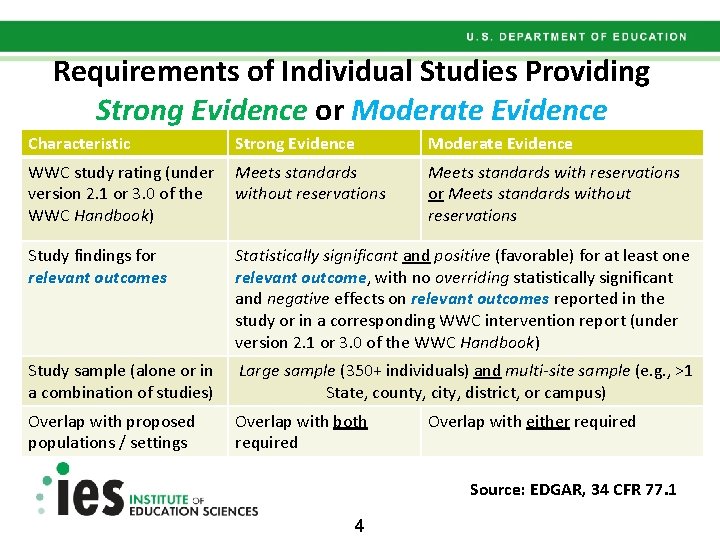 U.S. DEPARTMENT OF EDUCATION

Requirements of Individual Studies Providing Strong Evidence or Moderate Evidence

| Characteristic | Strong Evidence | Moderate Evidence |
|---|---|---|
| WWC study rating (under version 2.1 or 3.0 of the WWC Handbook) | Meets standards without reservations | Meets standards with reservations or Meets standards without reservations |
| Study findings for relevant outcomes | Statistically significant and positive (favorable) for at least one relevant outcome, with no overriding statistically significant and negative effects on relevant outcomes reported in the study or in a corresponding WWC intervention report (under version 2.1 or 3.0 of the WWC Handbook) | |
| Study sample (alone or in a combination of studies) | Large sample (350+ individuals) and multi-site sample (e.g., >1 State, county, city, district, or campus) | |
| Overlap with proposed populations / settings | Overlap with both required | Overlap with either required |

ies INSTITUTE OF EDUCATION SCIENCES

Source: EDGAR, 34 CFR 77.1

4